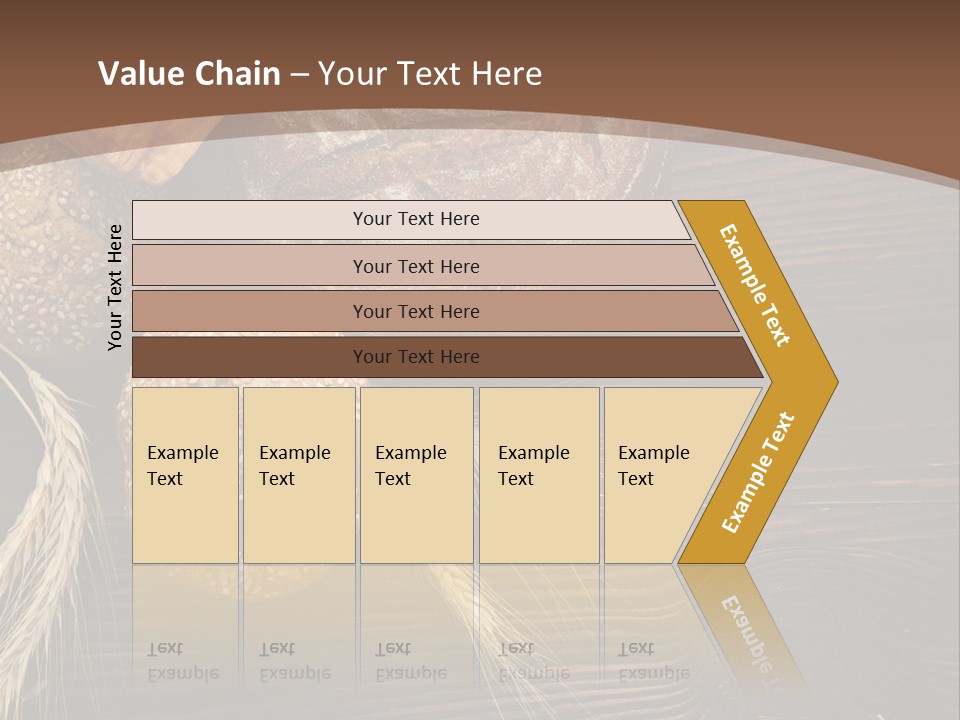 Value Chain – Your Text Here

Your Text Here

Your Text Here

Your Text Here

Your Text Here

Your Text Here

Example Text

Example Text

Example Text

Example Text

Example Text

Example Text

Example Text